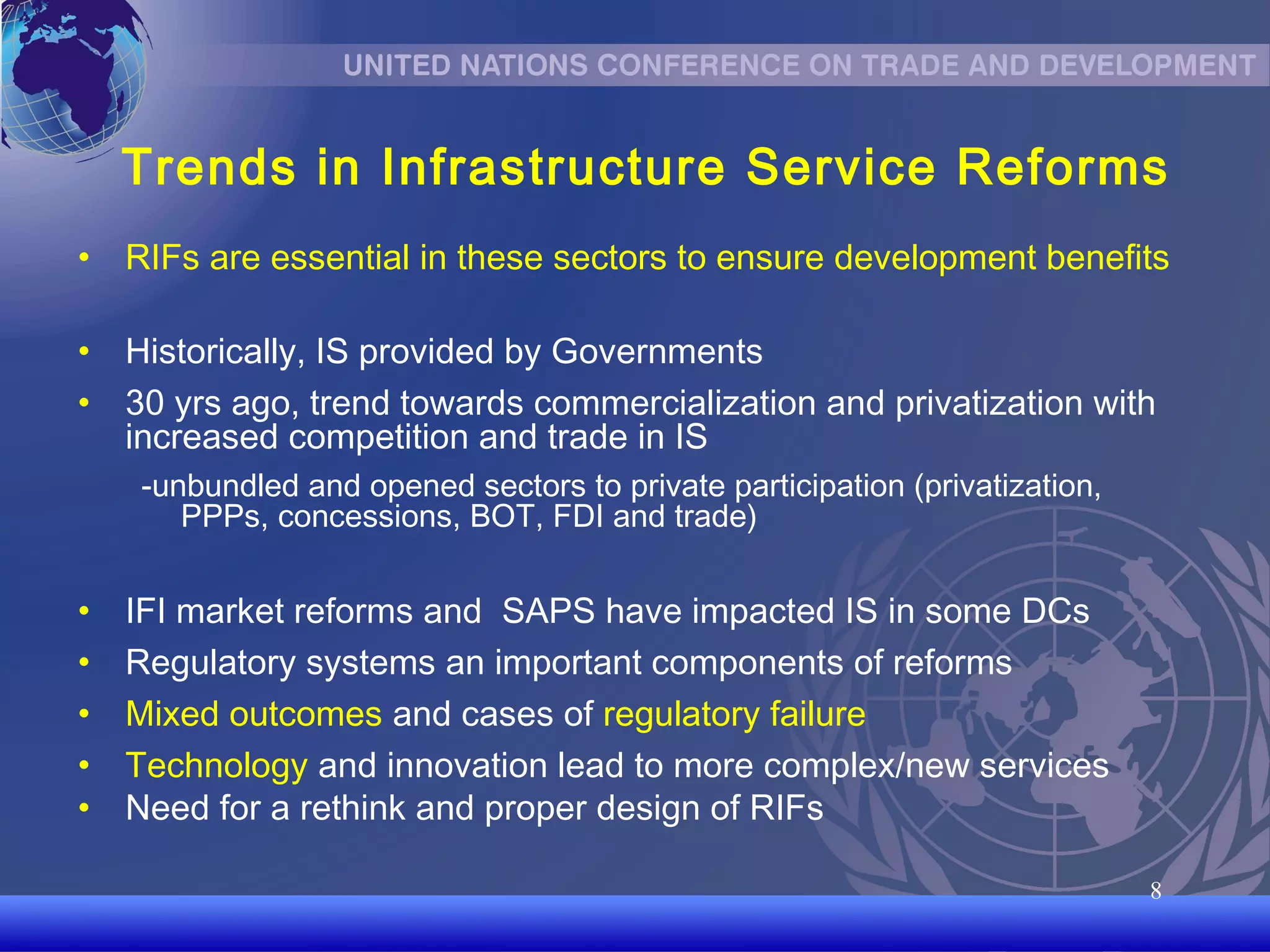 UNITED NATIONS CONFERENCE ON TRADE AND DEVELOPMENT

Trends in Infrastructure Service Reforms

• RIFs are essential in these sectors to ensure development benefits

• Historically, IS provided by Governments
• 30 yrs ago, trend towards commercialization and privatization with increased competition and trade in IS
-unbundled and opened sectors to private participation (privatization, PPPs, concessions, BOT, FDI and trade)

• IFI market reforms and SAPS have impacted IS in some DCs
• Regulatory systems an important components of reforms
• Mixed outcomes and cases of regulatory failure
• Technology and innovation lead to more complex/new services
• Need for a rethink and proper design of RIFs

8